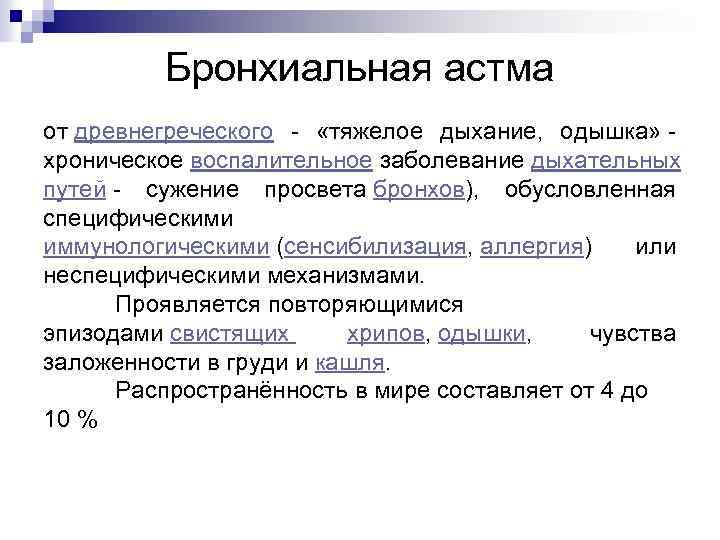 Бронхиальная астма

от древнегреческого - «тяжелое дыхание, одышка» - хроническое воспалительное заболевание дыхательных путей - сужение просвета бронхов), обусловленная специфическими иммунологическими (сенсибилизация, аллергия) или неспецифическими механизмами.

Проявляется повторяющимися эпизодами свистящих хрипов, одышки, чувства заложенности в груди и кашля.

Распространённость в мире составляет от 4 до 10 %